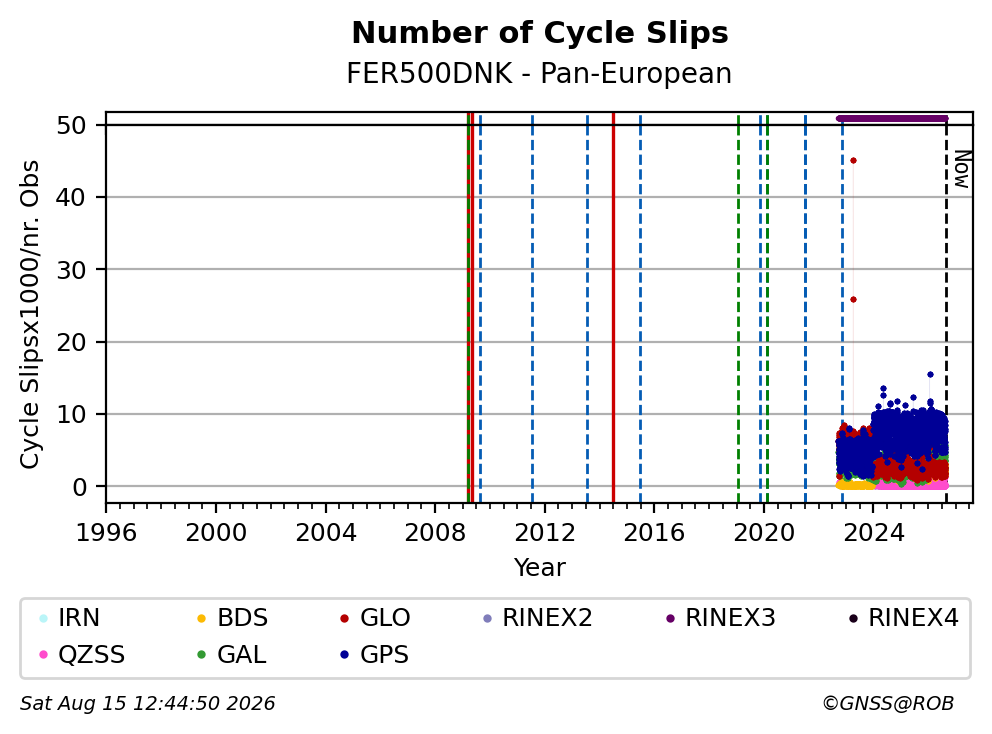 Number of Cycle Slips
FER500DNK - Pan-European

Cycle Slipsx1000/nr. Obs

50
40
30
20
10
0

Now

1996 2000 2004 2008 2012 2016 2020 2024
Year

IRN
BDS
GLO
RINEX2
RINEX3
RINEX4
QZSS
GAL
GPS

Sat Aug 15 12:44:50 2026
©GNSS@ROB